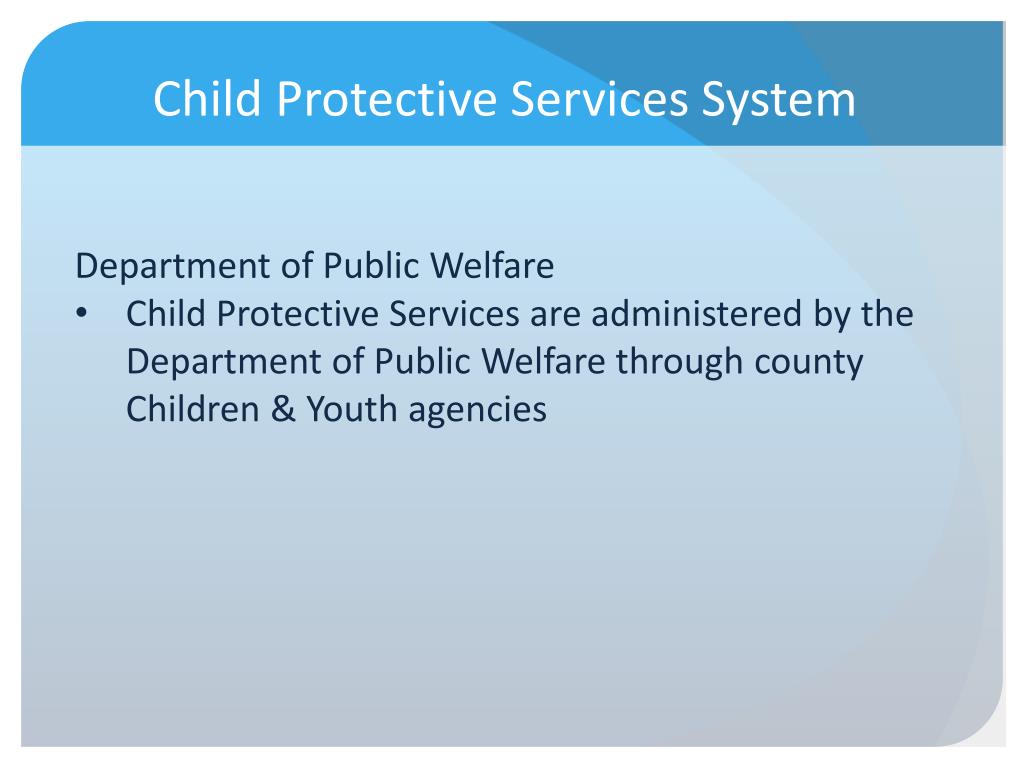 Child Protective Services System

Department of Public Welfare

• Child Protective Services are administered by the Department of Public Welfare through county Children & Youth agencies